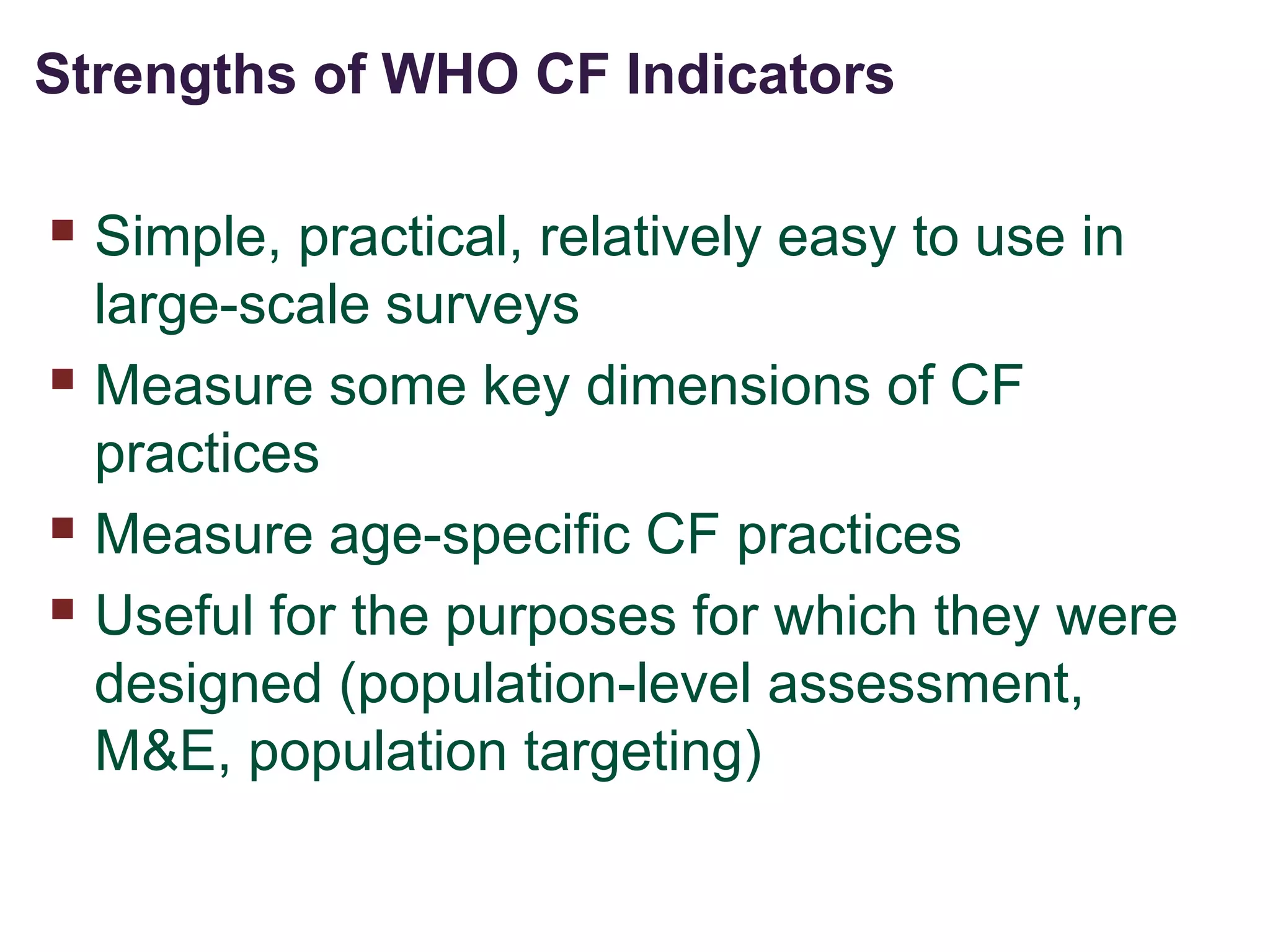 Strengths of WHO CF Indicators

- Simple, practical, relatively easy to use in large-scale surveys
- Measure some key dimensions of CF practices
- Measure age-specific CF practices
- Useful for the purposes for which they were designed (population-level assessment, M&E, population targeting)